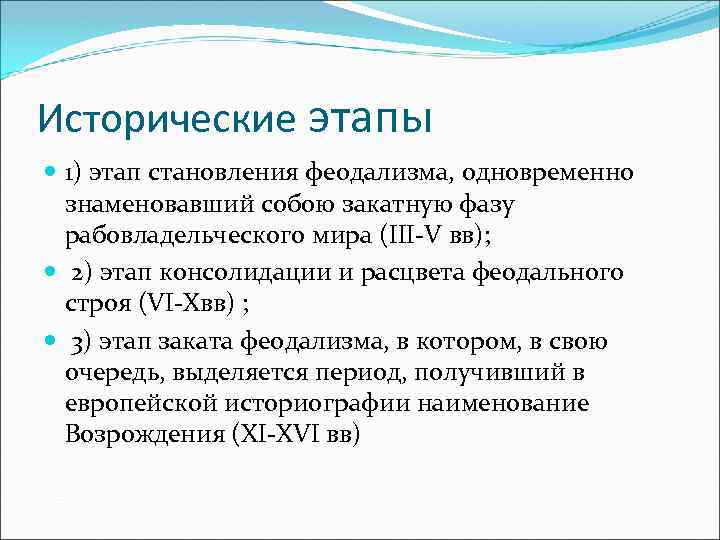 Исторические этапы

1) этап становления феодализма, одновременно знаменовавший собою закатную фазу рабовладельческого мира (III-V вв);

2) этап консолидации и расцвета феодального строя (VI-Xвв) ;

3) этап заката феодализма, в котором, в свою очередь, выделяется период, получивший в европейской историографии наименование Возрождения (XI-XVI вв)